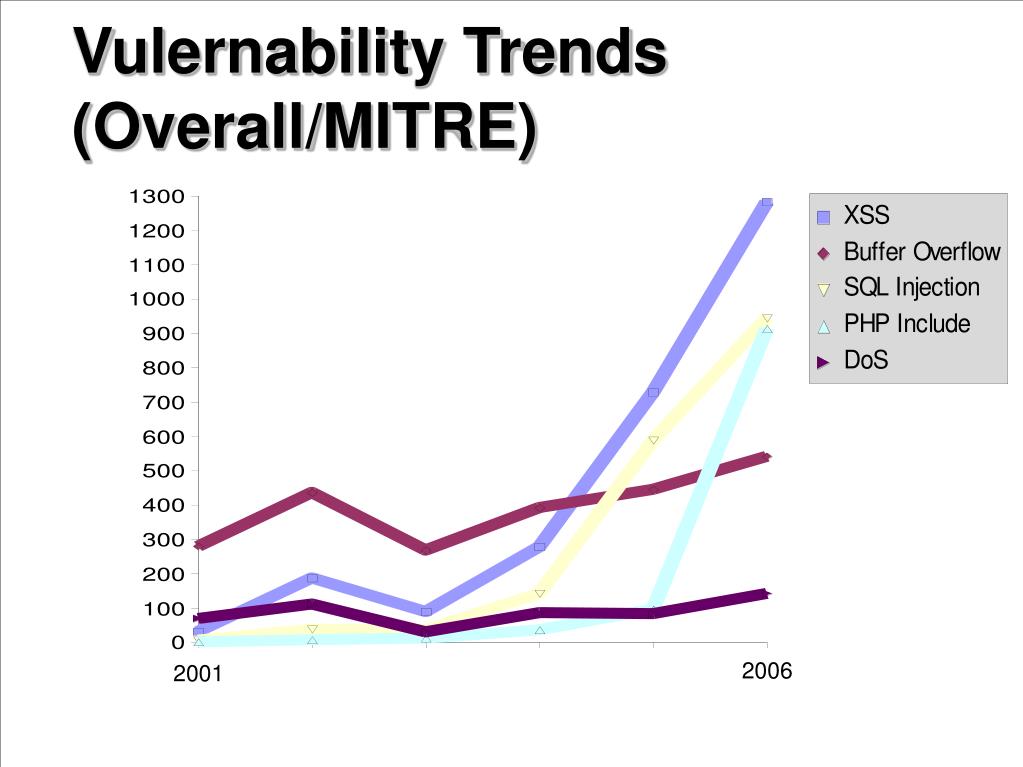 Vulernability Trends (Overall/MITRE)

1300
1200
1100
1000
900
800
700
600
500
400
300
200
100
0

2001
2006

XSS
Buffer Overflow
SQL Injection
PHP Include
DoS